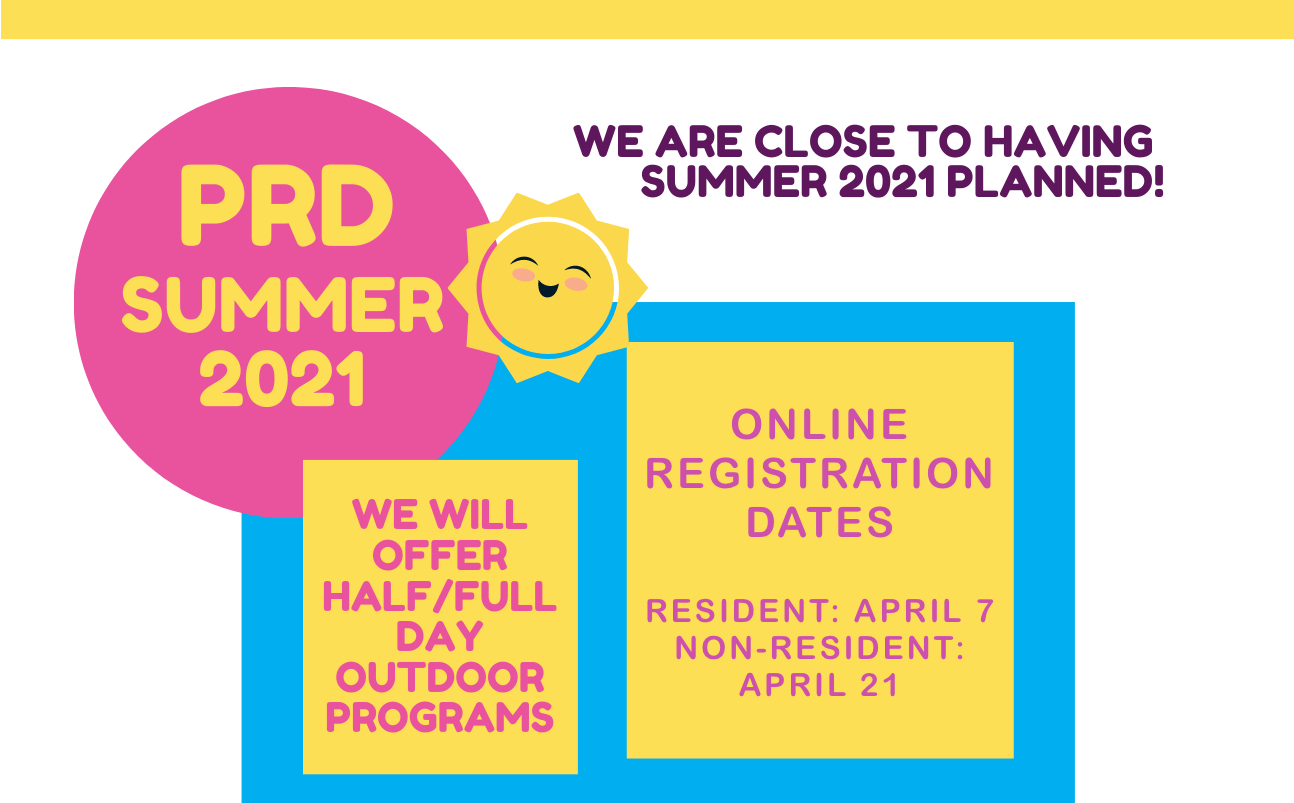 PRD SUMMER 2021

WE ARE CLOSE TO HAVING SUMMER 2021 PLANNED!

WE WILL OFFER HALF/FULL DAY OUTDOOR PROGRAMS

ONLINE REGISTRATION DATES

RESIDENT: APRIL 7
NON-RESIDENT: APRIL 21